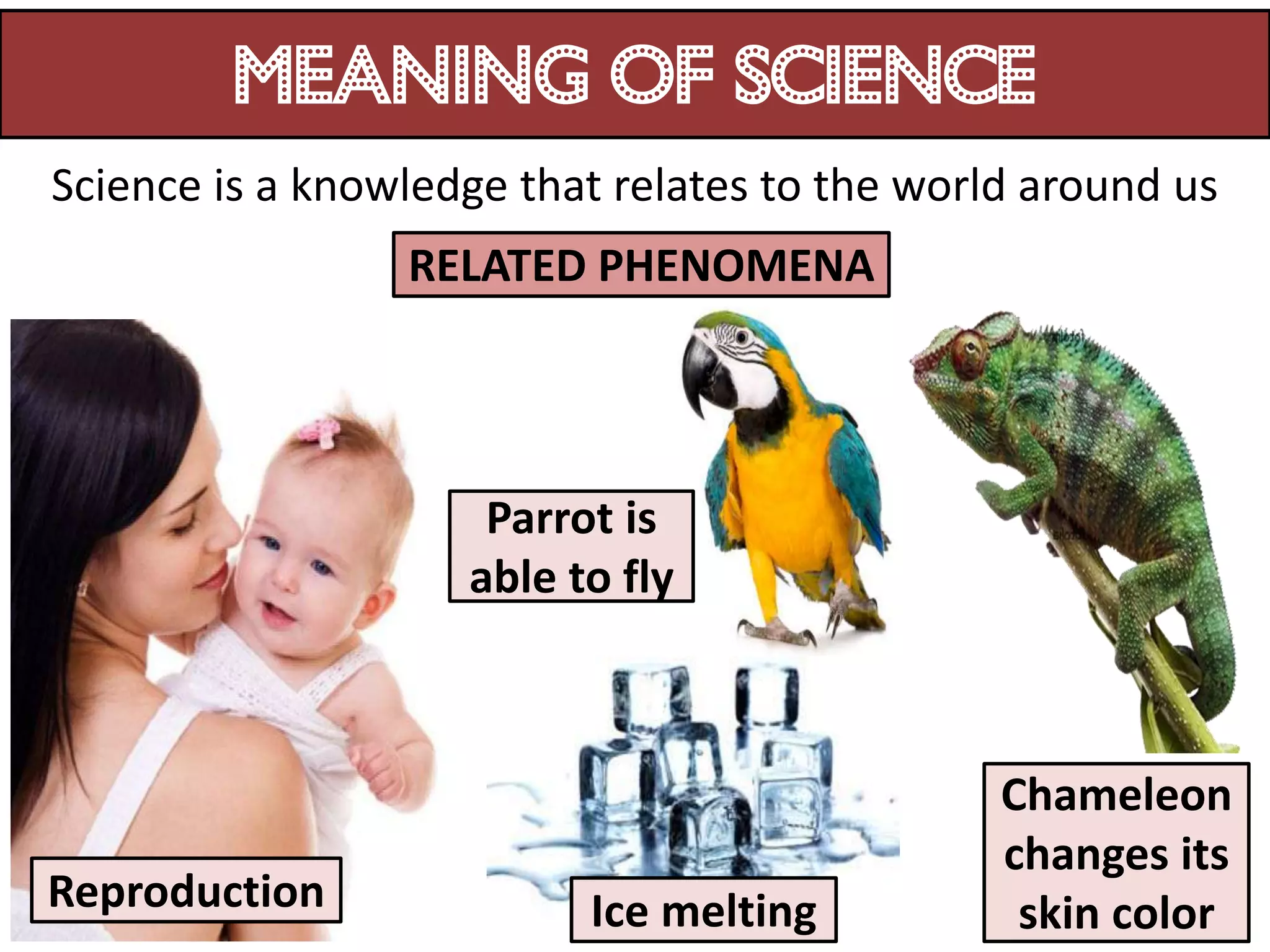 MEANING OF SCIENCE

Science is a knowledge that relates to the world around us

RELATED PHENOMENA

Parrot is able to fly

Reproduction

Ice melting

Chameleon changes its skin color